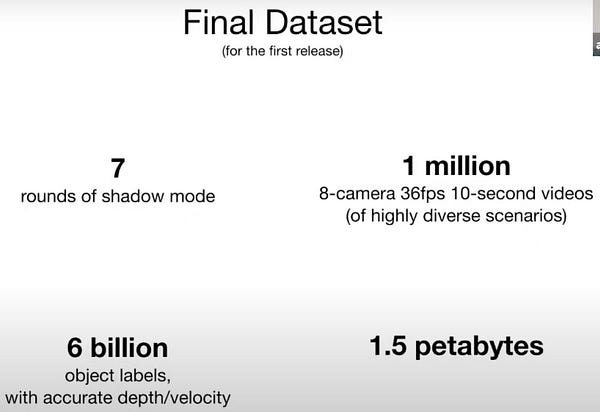 Final Dataset
(for the first release)

7
rounds of shadow mode

1 million
8-camera 36fps 10-second videos
(of highly diverse scenarios)

6 billion
object labels,
with accurate depth/velocity

1.5 petabytes